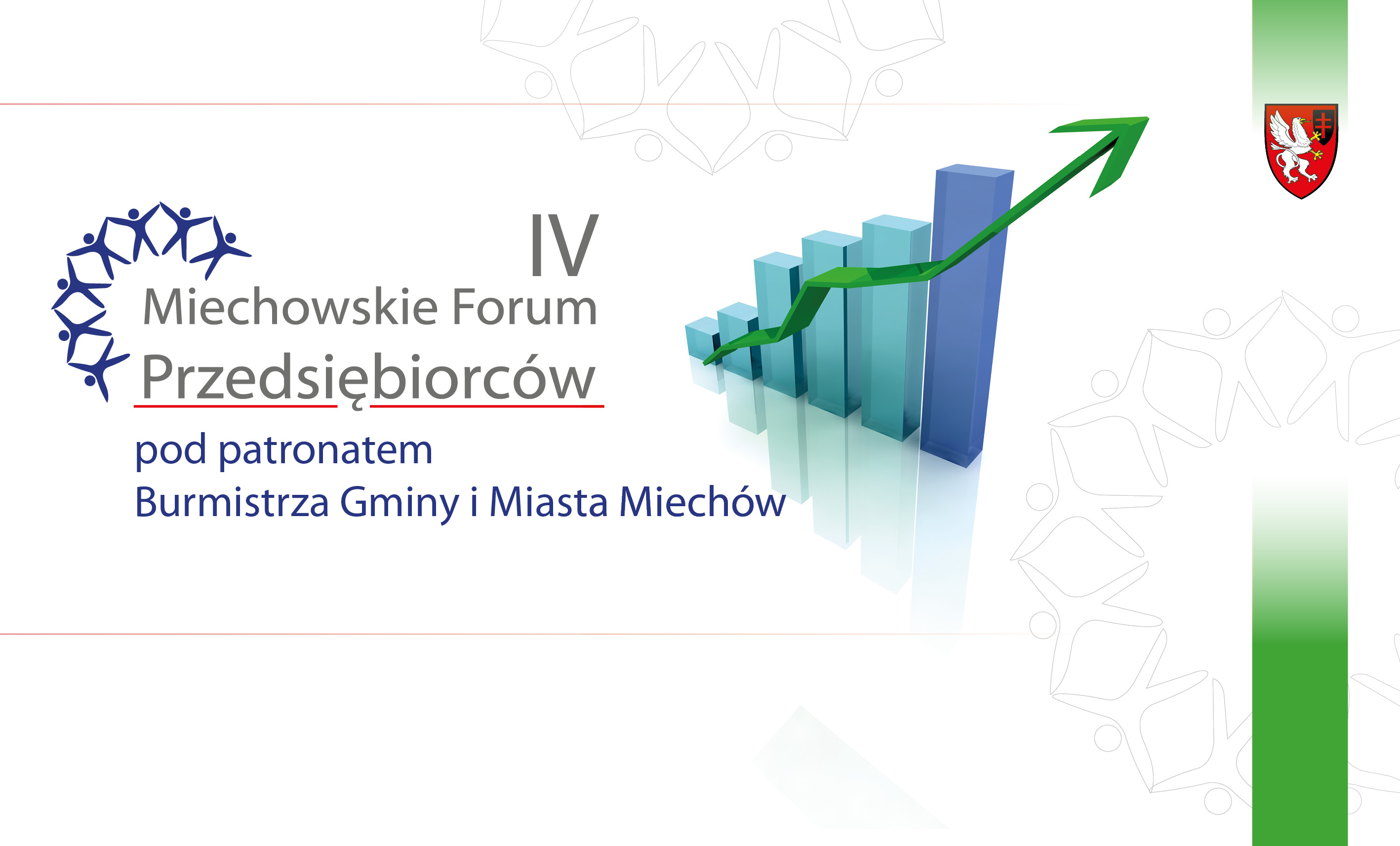 IV
Miechowskie Forum
Przedsiębiorców

pod patronatem
Burmistrza Gminy i Miasta Miechów